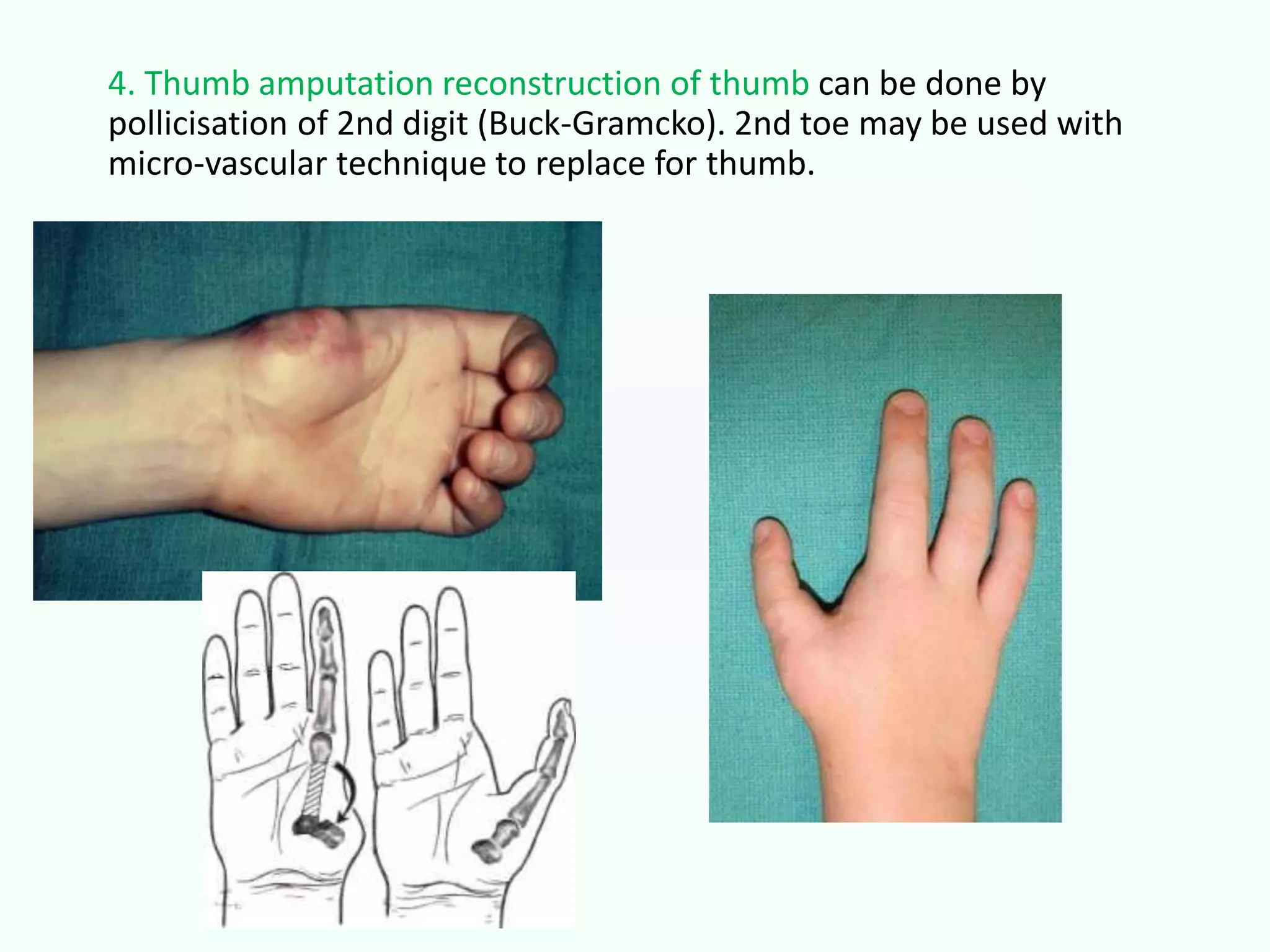 4. Thumb amputation reconstruction of thumb can be done by pollicisation of 2nd digit (Buck-Gramcko). 2nd toe may be used with micro-vascular technique to replace for thumb.